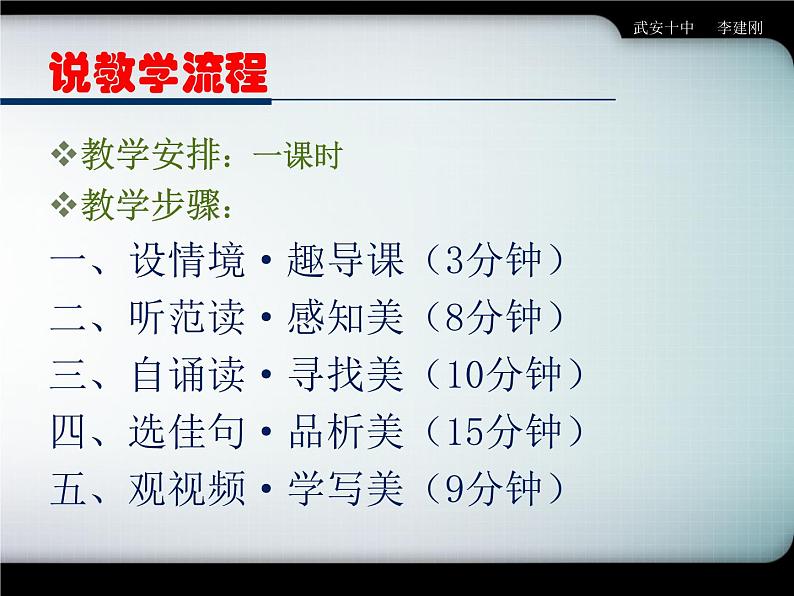 武安十中　李建刚

说教学流程

❖教学安排：一课时
❖教学步骤：
一、设情境·趣导课（3分钟）
二、听范读·感知美（8分钟）
三、自诵读·寻找美（10分钟）
四、选佳句·品析美（15分钟）
五、观视频·学写美（9分钟）